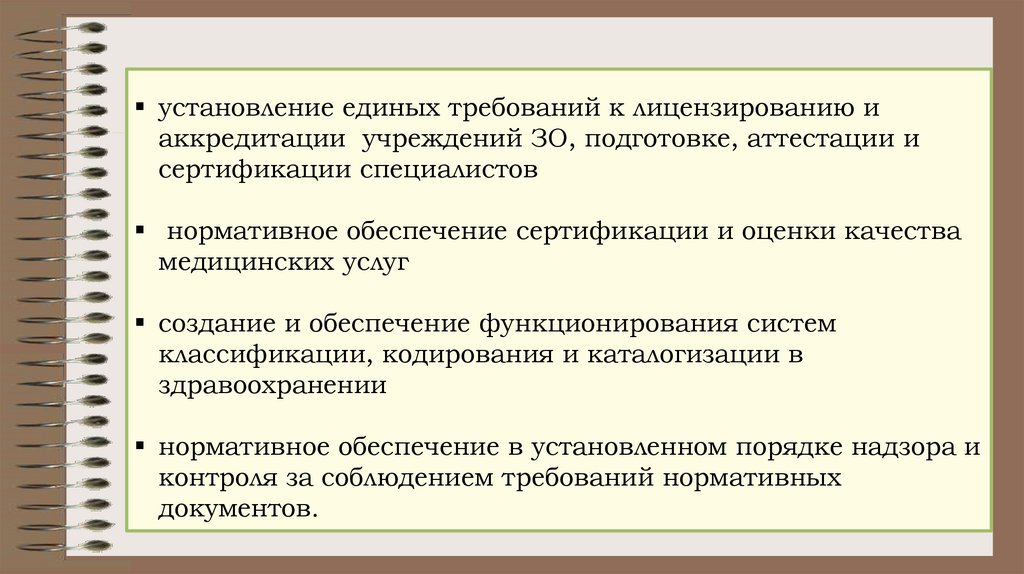 ▪ установление единых требований к лицензированию и аккредитации учреждений ЗО, подготовке, аттестации и сертификации специалистов

▪ нормативное обеспечение сертификации и оценки качества медицинских услуг

▪ создание и обеспечение функционирования систем классификации, кодирования и каталогизации в здравоохранении

▪ нормативное обеспечение в установленном порядке надзора и контроля за соблюдением требований нормативных документов.